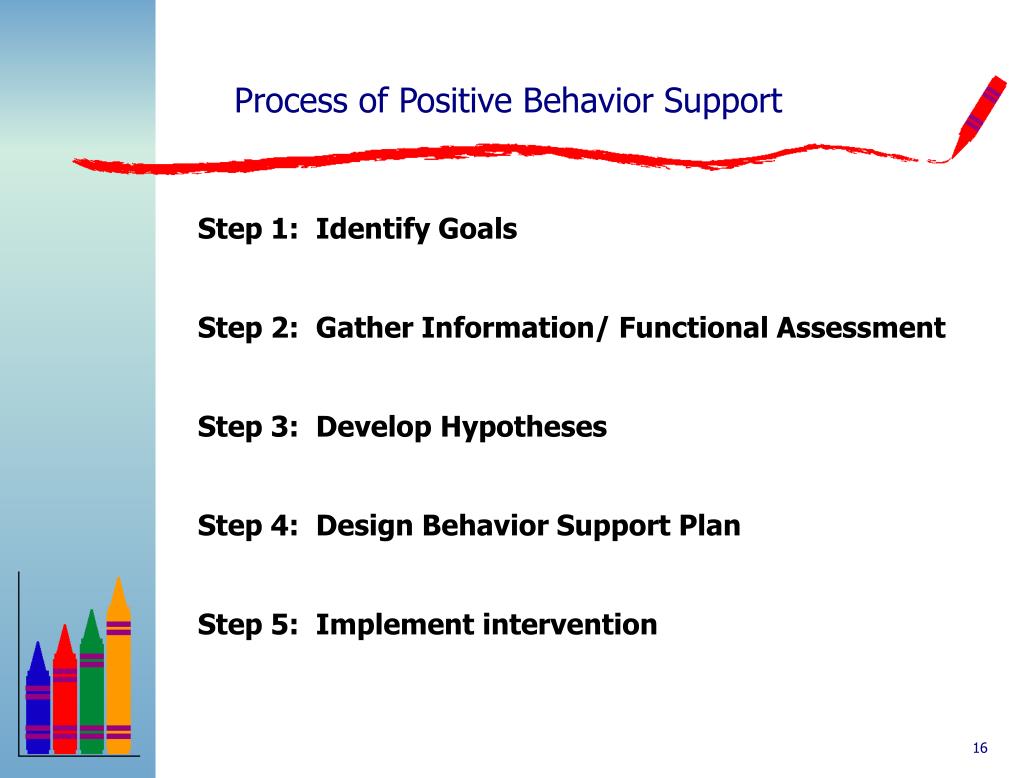 Process of Positive Behavior Support

Step 1: Identify Goals

Step 2: Gather Information/ Functional Assessment

Step 3: Develop Hypotheses

Step 4: Design Behavior Support Plan

Step 5: Implement intervention

16